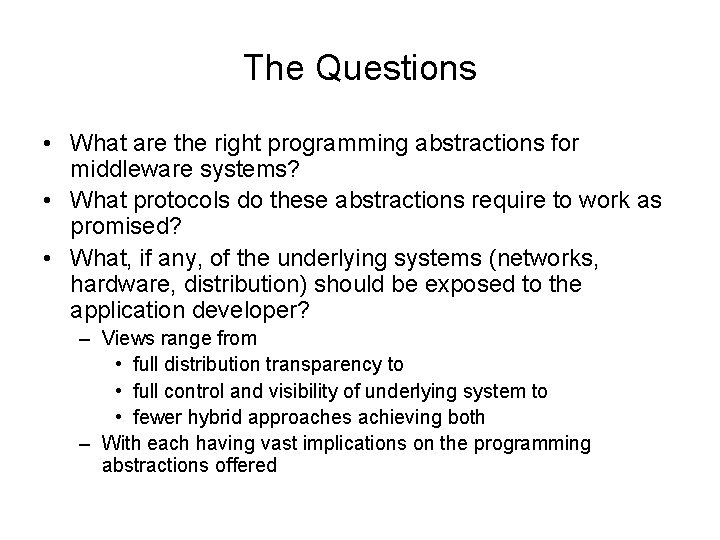 The Questions

• What are the right programming abstractions for middleware systems?
• What protocols do these abstractions require to work as promised?
• What, if any, of the underlying systems (networks, hardware, distribution) should be exposed to the application developer?
– Views range from
• full distribution transparency to
• full control and visibility of underlying system to
• fewer hybrid approaches achieving both
– With each having vast implications on the programming abstractions offered